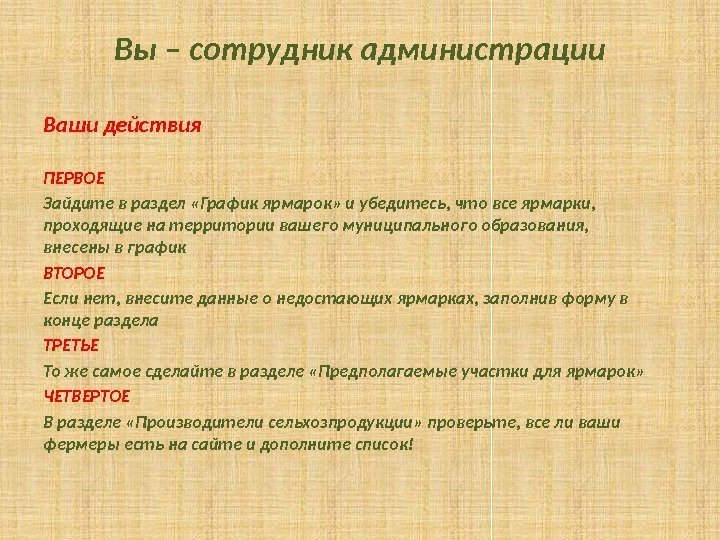 Вы – сотрудник администрации

Ваши действия

ПЕРВОЕ

Зайдите в раздел «График ярмарок» и убедитесь, что все ярмарки, проходящие на территории вашего муниципального образования, внесены в график

ВТОРОЕ

Если нет, внесите данные о недостающих ярмарках, заполнив форму в конце раздела

ТРЕТЬЕ

То же самое сделайте в разделе «Предполагаемые участки для ярмарок»

ЧЕТВЕРТОЕ

В разделе «Производители сельхозпродукции» проверьте, все ли ваши фермеры есть на сайте и дополните список!